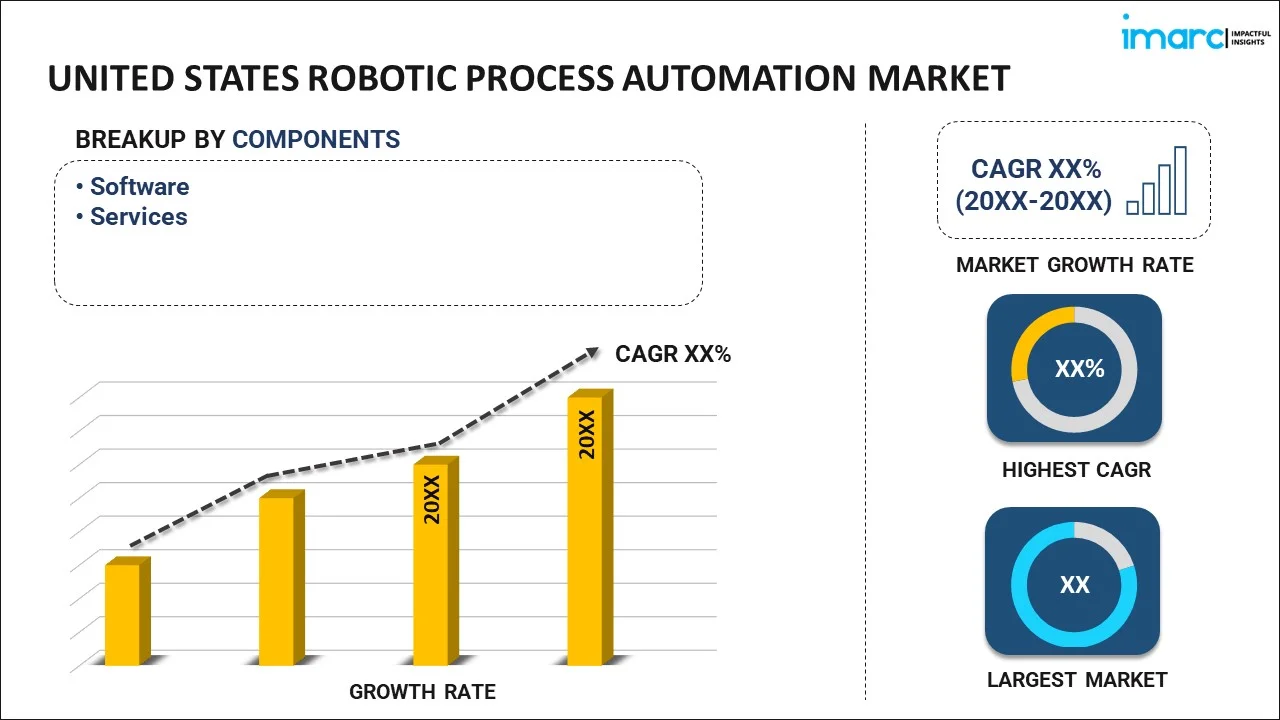 imarc IMPACTFUL INSIGHTS

UNITED STATES ROBOTIC PROCESS AUTOMATION MARKET

BREAKUP BY COMPONENTS

• Software
• Services

CAGR XX%

20XX

20XX

GROWTH RATE

CAGR XX%
(20XX-20XX)

MARKET GROWTH RATE

XX%

HIGHEST CAGR

XX

LARGEST MARKET